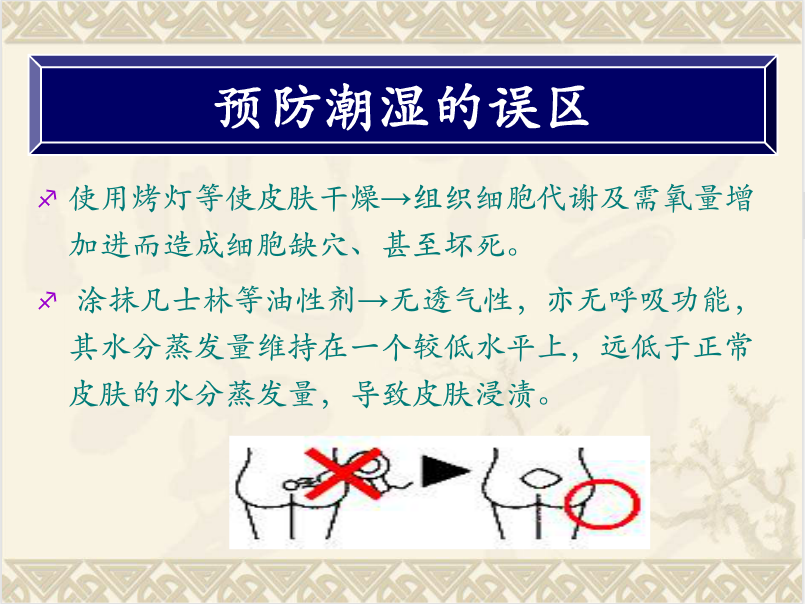 预防潮湿的误区

♐ 使用烤灯等使皮肤干燥→组织细胞代谢及需氧量增加进而造成细胞缺穴、甚至坏死。

♐ 涂抹凡士林等油性剂→无透气性，亦无呼吸功能，其水分蒸发量维持在一个较低水平上，远低于正常皮肤的水分蒸发量，导致皮肤浸渍。